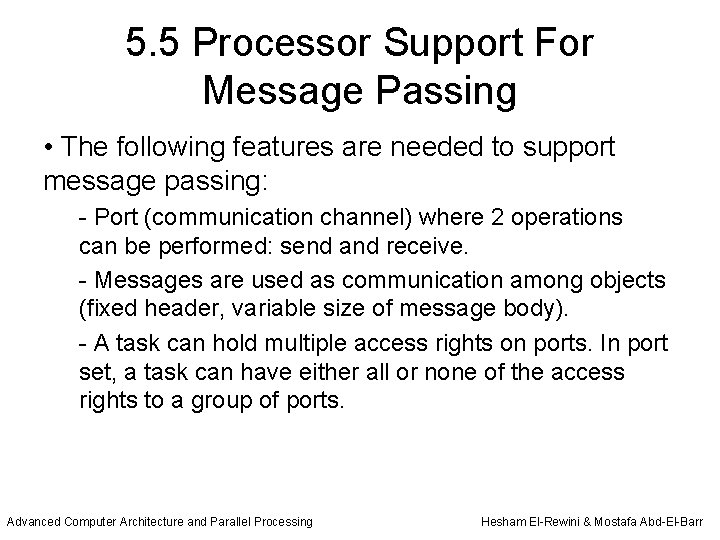 5.5 Processor Support For Message Passing

• The following features are needed to support message passing:

- Port (communication channel) where 2 operations can be performed: send and receive.

- Messages are used as communication among objects (fixed header, variable size of message body).

- A task can hold multiple access rights on ports. In port set, a task can have either all or none of the access rights to a group of ports.

Advanced Computer Architecture and Parallel Processing

Hesham El-Rewini & Mostafa Abd-El-Barr